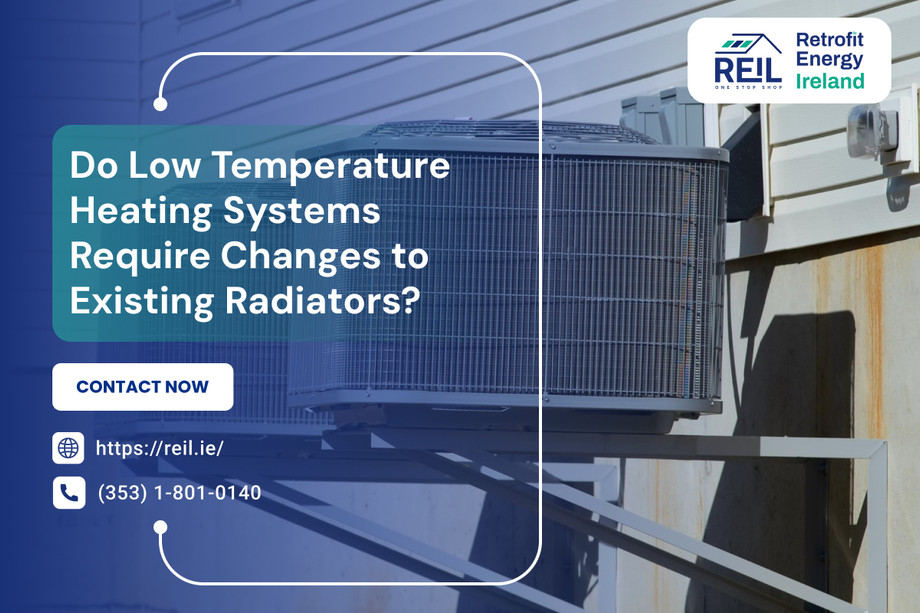 REIL
ONE STOP SHOP
Retrofit Energy Ireland

Do Low Temperature Heating Systems Require Changes to Existing Radiators?

CONTACT NOW

https://reil.ie/

(353) 1-801-0140